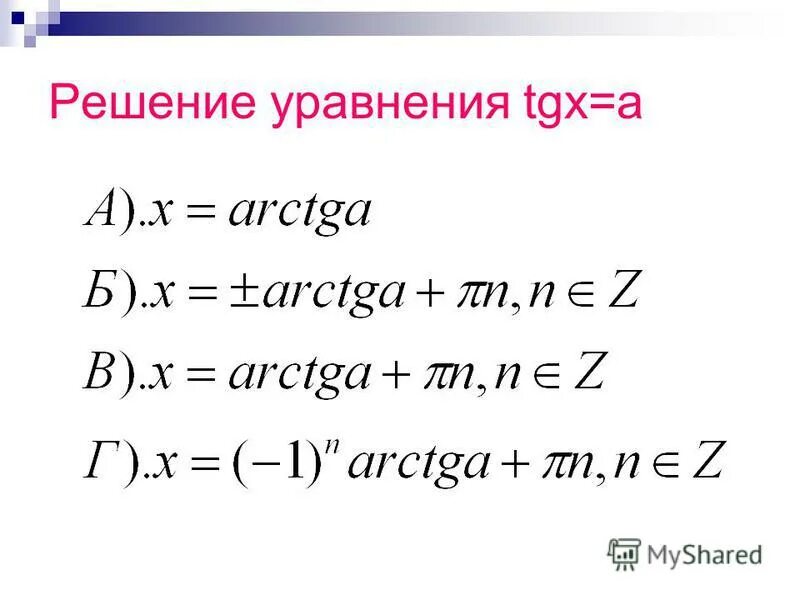 Решение уравнения tgx=a

$А).x = arctga$

$Б).x = \pm arctga + \pi n, n \in Z$

$В).x = arctga + \pi n, n \in Z$

$Г).x = (-1)^n arctga + \pi n, n \in Z$

MyShared